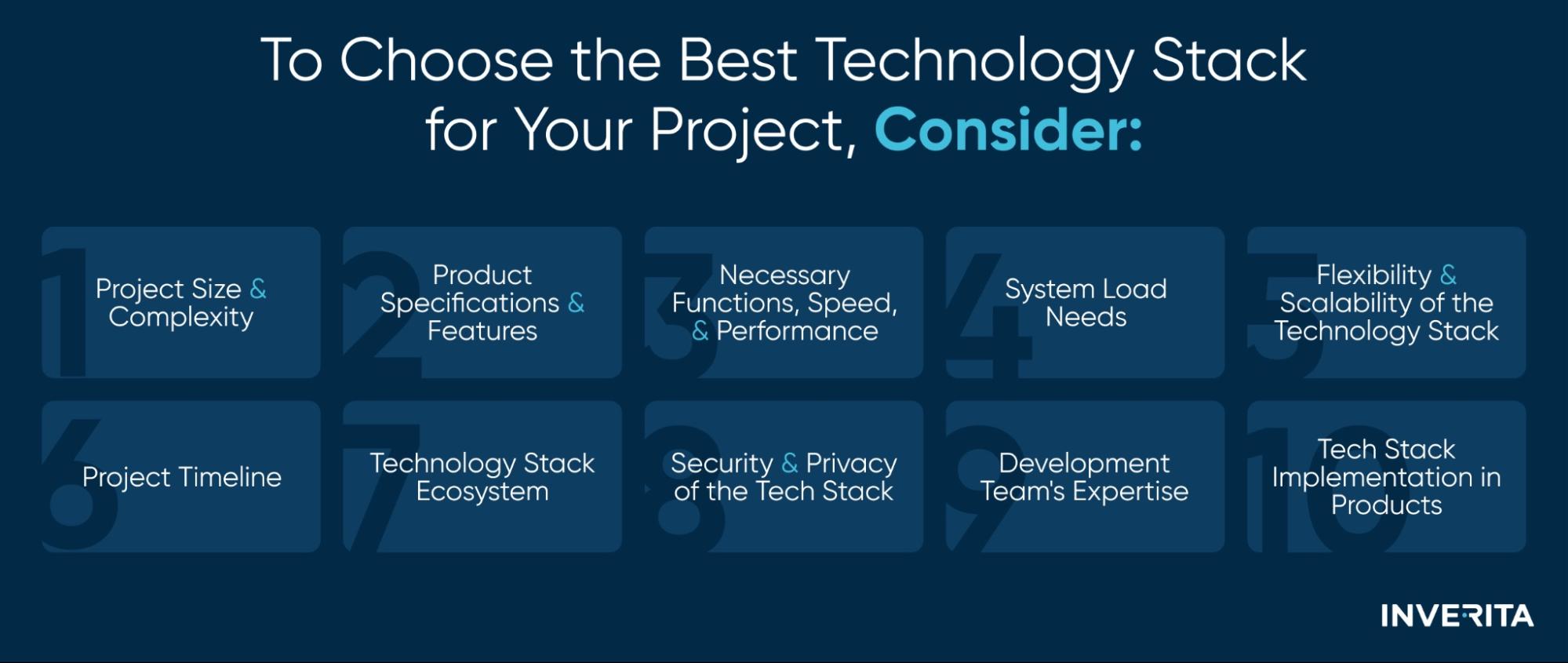 To Choose the Best Technology Stack for Your Project, Consider:

1 Project Size & Complexity

2 Product Specifications & Features

3 Necessary Functions, Speed, & Performance

4 System Load Needs

5 Flexibility & Scalability of the Technology Stack

6 Project Timeline

7 Technology Stack Ecosystem

8 Security & Privacy of the Tech Stack

9 Development Team's Expertise

10 Tech Stack Implementation in Products

INVERITA